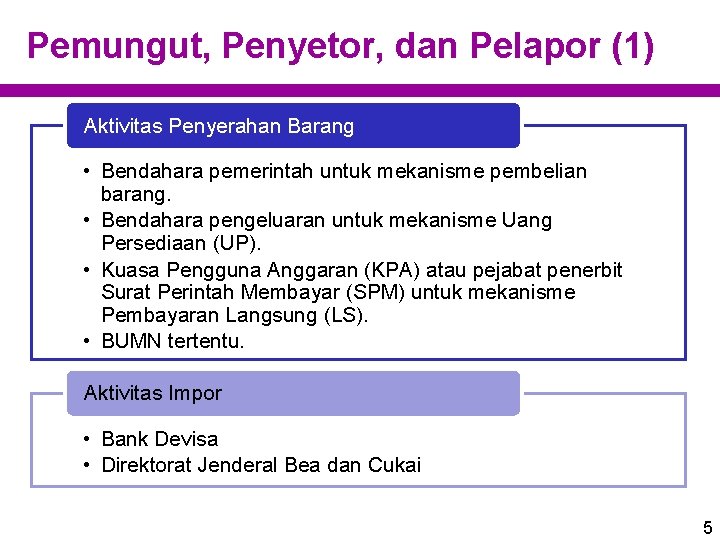 Pemungut, Penyetor, dan Pelapor (1)

Aktivitas Penyerahan Barang

• Bendahara pemerintah untuk mekanisme pembelian barang.
• Bendahara pengeluaran untuk mekanisme Uang Persediaan (UP).
• Kuasa Pengguna Anggaran (KPA) atau pejabat penerbit Surat Perintah Membayar (SPM) untuk mekanisme Pembayaran Langsung (LS).
• BUMN tertentu.

Aktivitas Impor

• Bank Devisa
• Direktorat Jenderal Bea dan Cukai

5